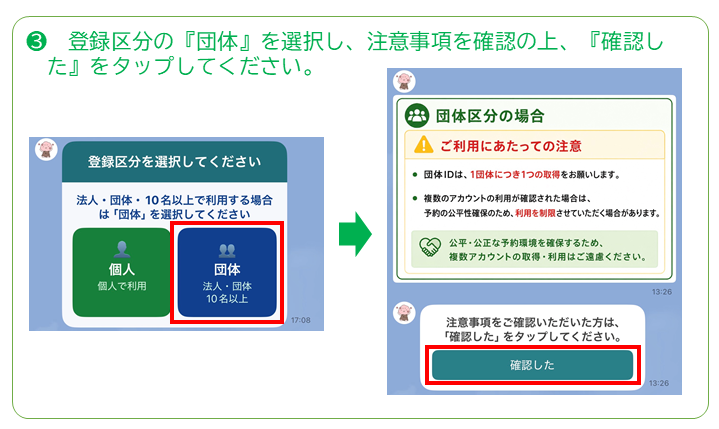 ❸ 登録区分の『団体』を選択し、注意事項を確認の上、『確認した』をタップしてください。

登録区分を選択してください

法人・団体・10名以上で利用する場合は「団体」を選択してください

個人
個人で利用

団体
法人・団体
10名以上

17:08

団体区分の場合

ご利用にあたっての注意

● 団体IDは、1団体につき1つの取得をお願いします。

● 複数のアカウントの利用が確認された場合は、予約の公平性確保のため、利用を制限させていただく場合があります。

公平・公正な予約環境を確保するため、複数アカウントの取得・利用はご遠慮ください。

13:26

注意事項をご確認いただいた方は、「確認した」をタップしてください。

確認した

13:26